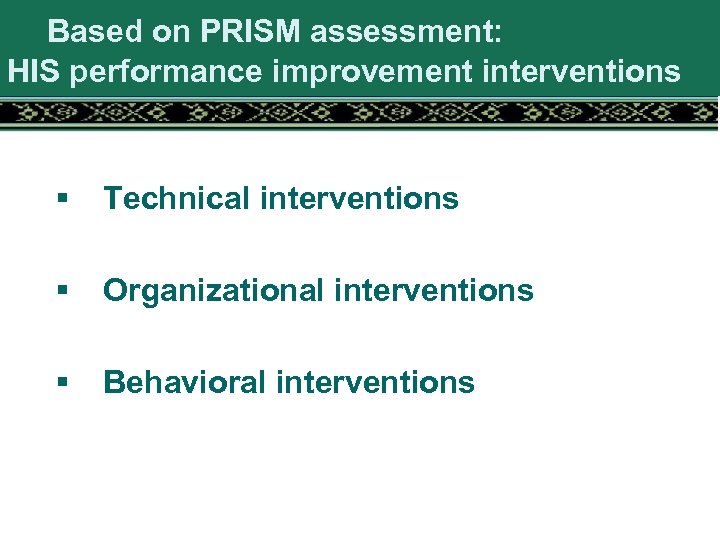 Based on PRISM assessment:
HIS performance improvement interventions

▪ Technical interventions

▪ Organizational interventions

▪ Behavioral interventions